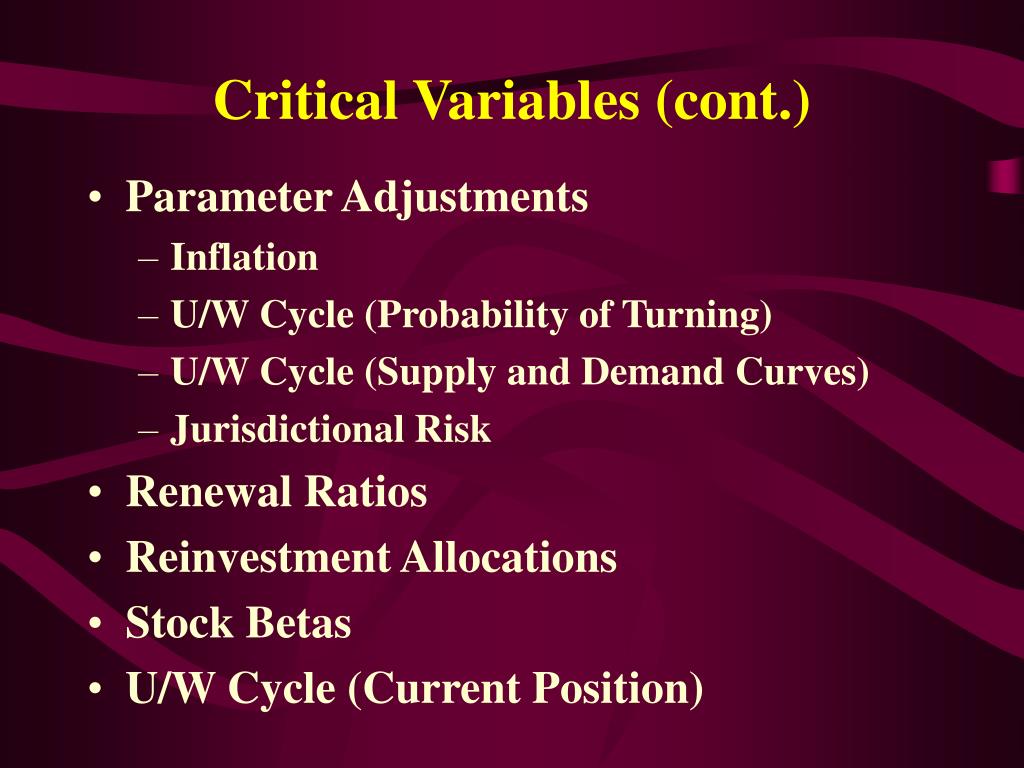 Critical Variables (cont.)

• Parameter Adjustments
– Inflation
– U/W Cycle (Probability of Turning)
– U/W Cycle (Supply and Demand Curves)
– Jurisdictional Risk
• Renewal Ratios
• Reinvestment Allocations
• Stock Betas
• U/W Cycle (Current Position)